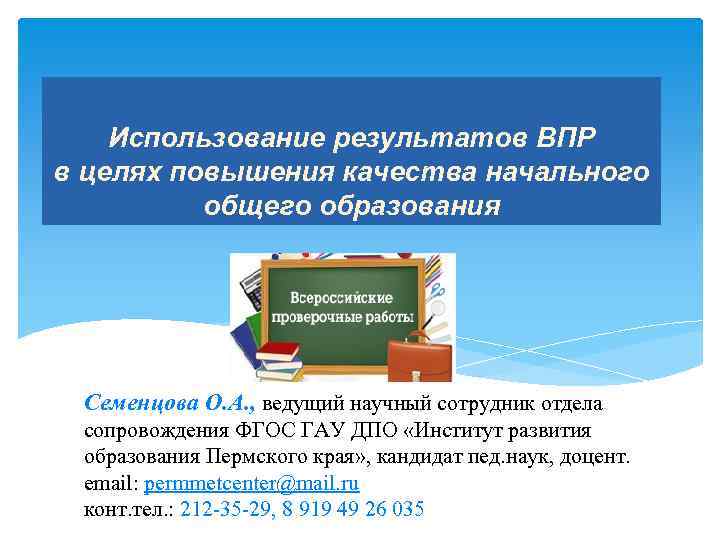 Использование результатов ВПР в целях повышения качества начального общего образования

Всероссийские проверочные работы

Семенцова О.А., ведущий научный сотрудник отдела сопровождения ФГОС ГАУ ДПО «Институт развития образования Пермского края», кандидат пед.наук, доцент.
email: permmetcenter@mail.ru
конт.тел.: 212-35-29, 8 919 49 26 035